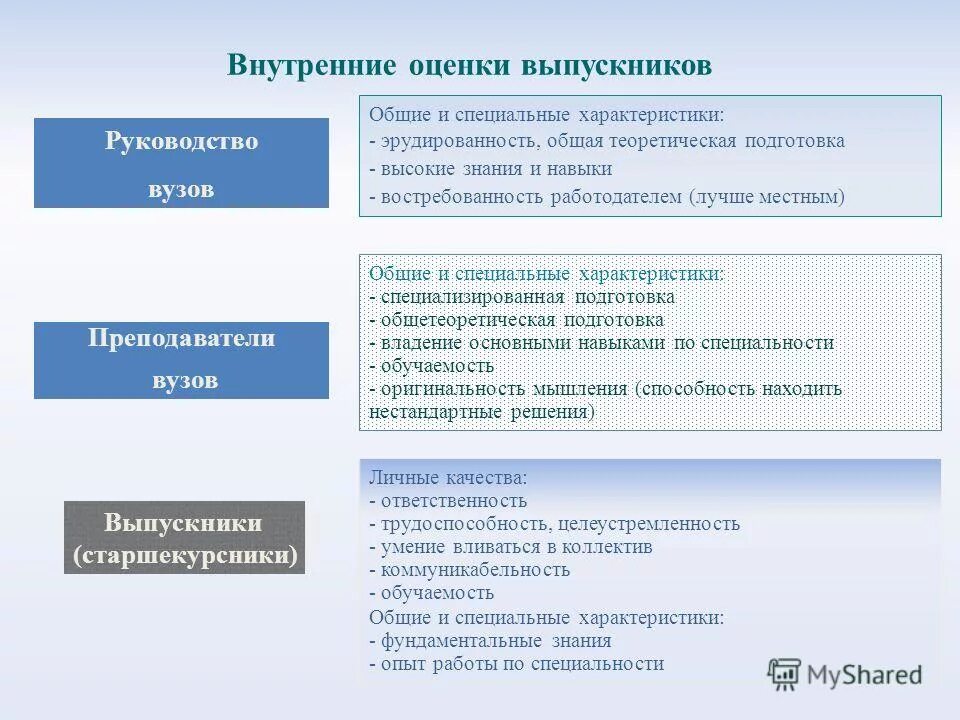 Внутренние оценки выпускников

Руководство вузов

Общие и специальные характеристики:
- эрудированность, общая теоретическая подготовка
- высокие знания и навыки
- востребованность работодателем (лучше местным)

Преподаватели вузов

Общие и специальные характеристики:
- специализированная подготовка
- общетеоретическая подготовка
- владение основными навыками по специальности
- обучаемость
- оригинальность мышления (способность находить нестандартные решения)

Выпускники (старшекурсники)

Личные качества:
- ответственность
- трудоспособность, целеустремленность
- умение вливаться в коллектив
- коммуникабельность
- обучаемость
Общие и специальные характеристики:
- фундаментальные знания
- опыт работы по специальности

MyShared